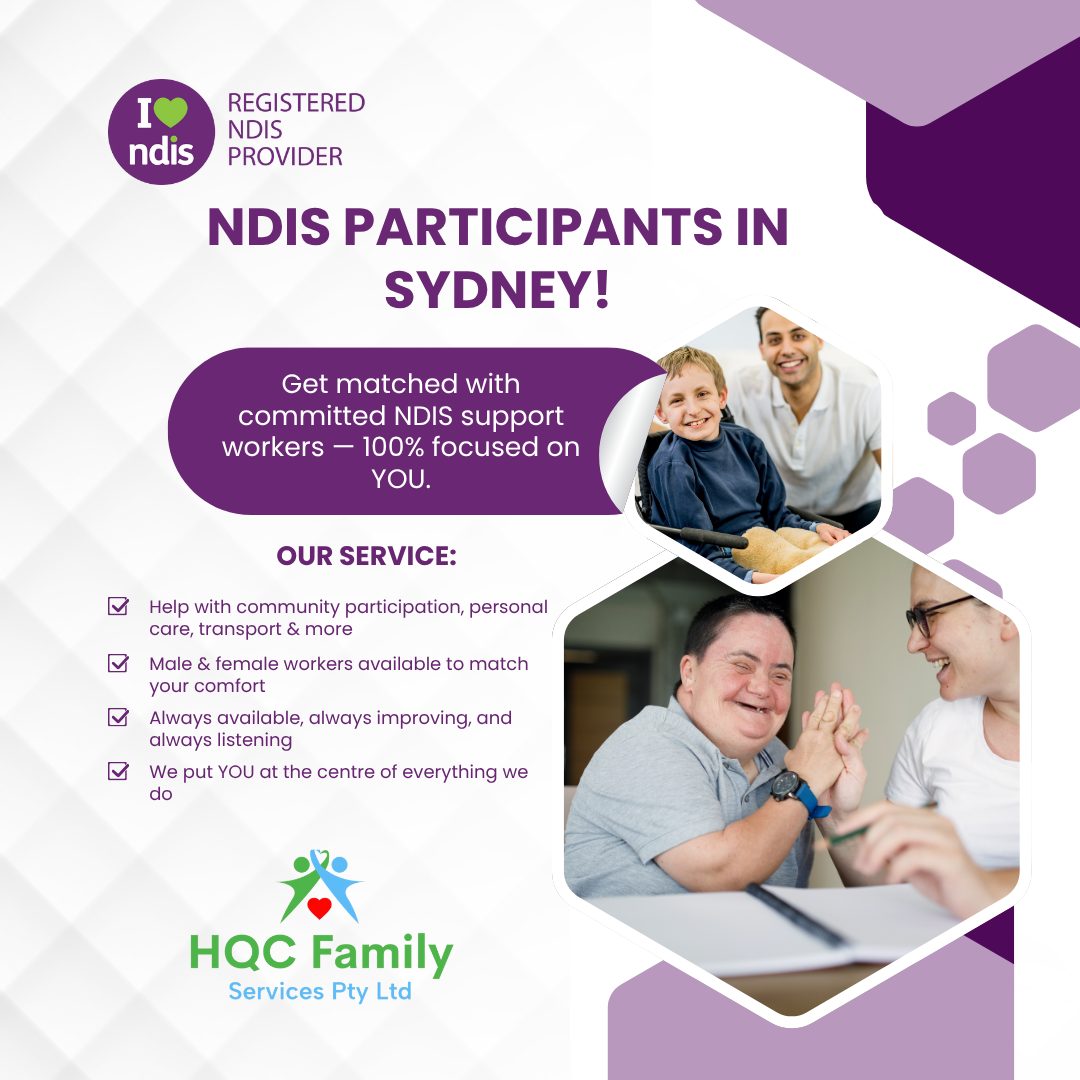 I ndis

REGISTERED NDIS PROVIDER

NDIS PARTICIPANTS IN SYDNEY!

Get matched with committed NDIS support workers — 100% focused on YOU.

OUR SERVICE:

Help with community participation, personal care, transport & more

Male & female workers available to match your comfort

Always available, always improving, and always listening

We put YOU at the centre of everything we do

HQC Family Services Pty Ltd